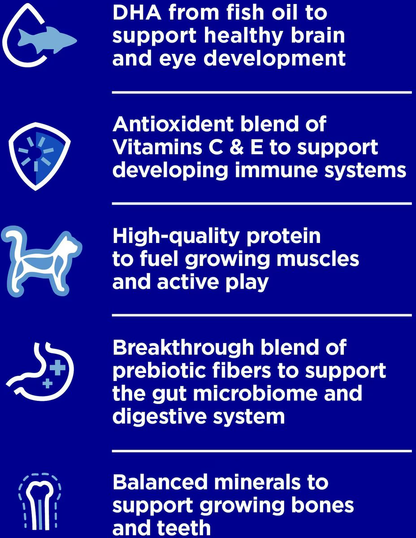 DHA from fish oil to support healthy brain and eye development

Antioxident blend of Vitamins C & E to support developing immune systems

High-quality protein to fuel growing muscles and active play

Breakthrough blend of prebiotic fibers to support the gut microbiome and digestive system

Balanced minerals to support growing bones and teeth